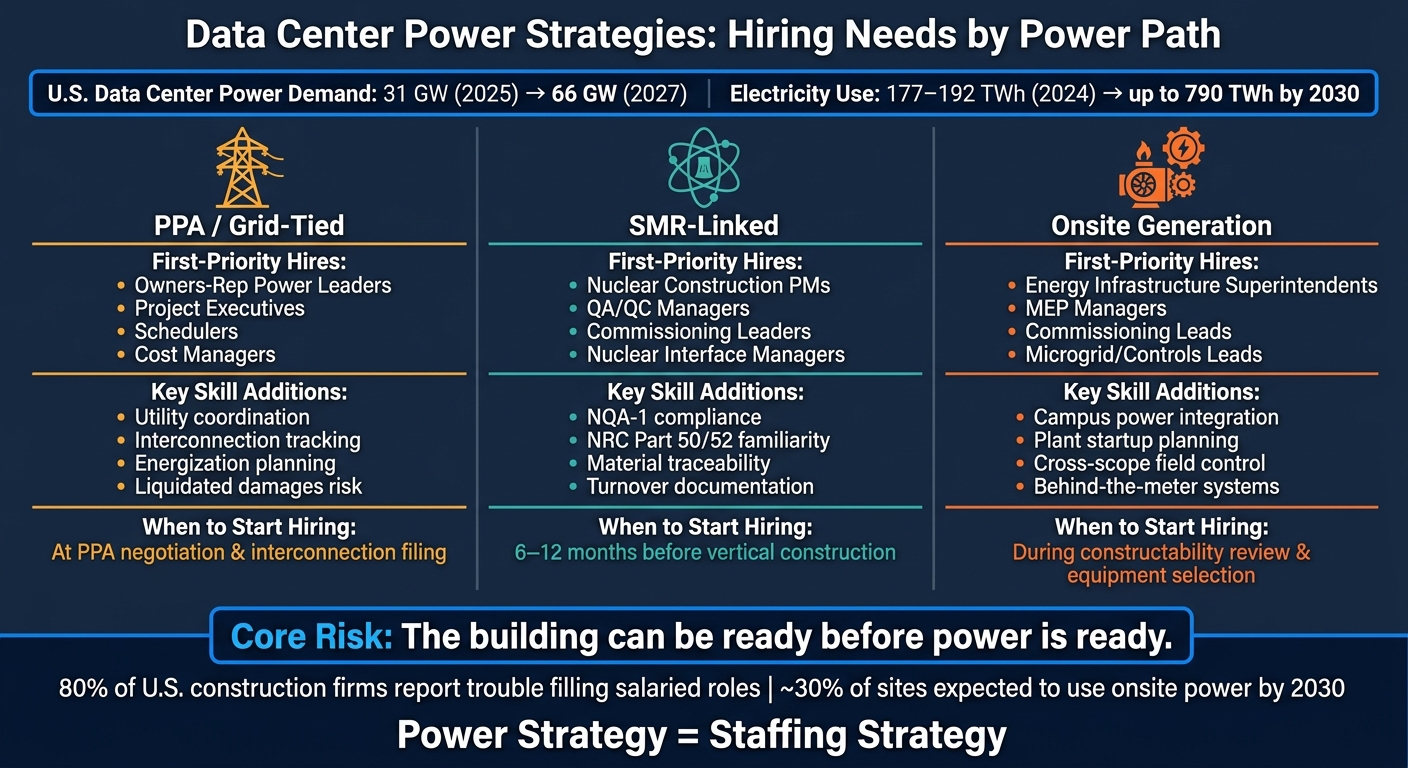 Data Center Power Strategies: Hiring Needs by Power Path

U.S. Data Center Power Demand: 31 GW (2025) → 66 GW (2027) | Electricity Use: 177–192 TWh (2024) → up to 790 TWh by 2030

PPA / Grid-Tied

First-Priority Hires:
• Owners-Rep Power Leaders
• Project Executives
• Schedulers
• Cost Managers

Key Skill Additions:
• Utility coordination
• Interconnection tracking
• Energization planning
• Liquidated damages risk

When to Start Hiring:
At PPA negotiation & interconnection filing

SMR-Linked

First-Priority Hires:
• Nuclear Construction PMs
• QA/QC Managers
• Commissioning Leaders
• Nuclear Interface Managers

Key Skill Additions:
• NQA-1 compliance
• NRC Part 50/52 familiarity
• Material traceability
• Turnover documentation

When to Start Hiring:
6–12 months before vertical construction

Onsite Generation

First-Priority Hires:
• Energy Infrastructure Superintendents
• MEP Managers
• Commissioning Leads
• Microgrid/Controls Leads

Key Skill Additions:
• Campus power integration
• Plant startup planning
• Cross-scope field control
• Behind-the-meter systems

When to Start Hiring:
During constructability review & equipment selection

Core Risk: The building can be ready before power is ready.

80% of U.S. construction firms report trouble filling salaried roles | ~30% of sites expected to use onsite power by 2030

Power Strategy = Staffing Strategy